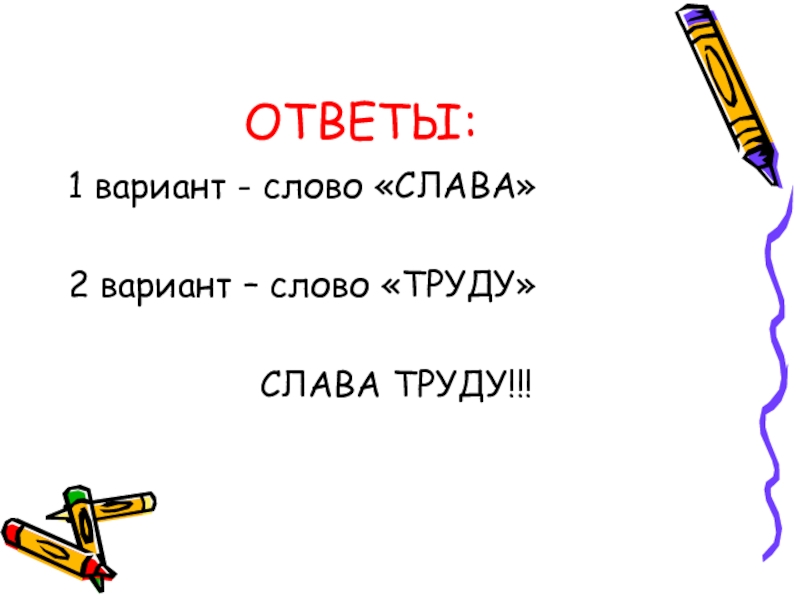 ОТВЕТЫ:

1 вариант - слово «СЛАВА»

2 вариант – слово «ТРУДУ»

СЛАВА ТРУДУ!!!